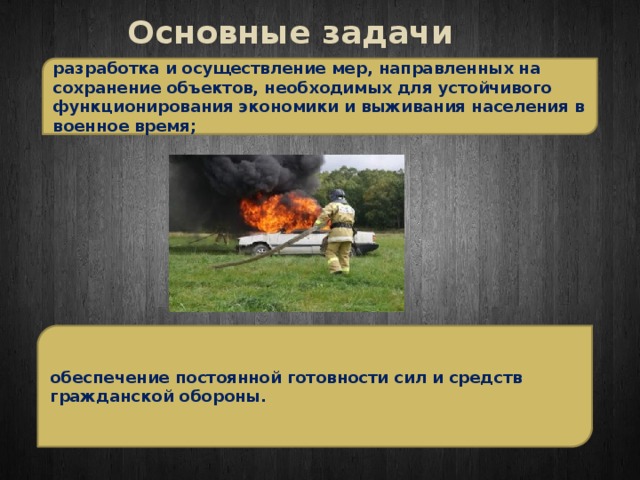 Основные задачи

разработка и осуществление мер, направленных на сохранение объектов, необходимых для устойчивого функционирования экономики и выживания населения в военное время;

обеспечение постоянной готовности сил и средств гражданской обороны.